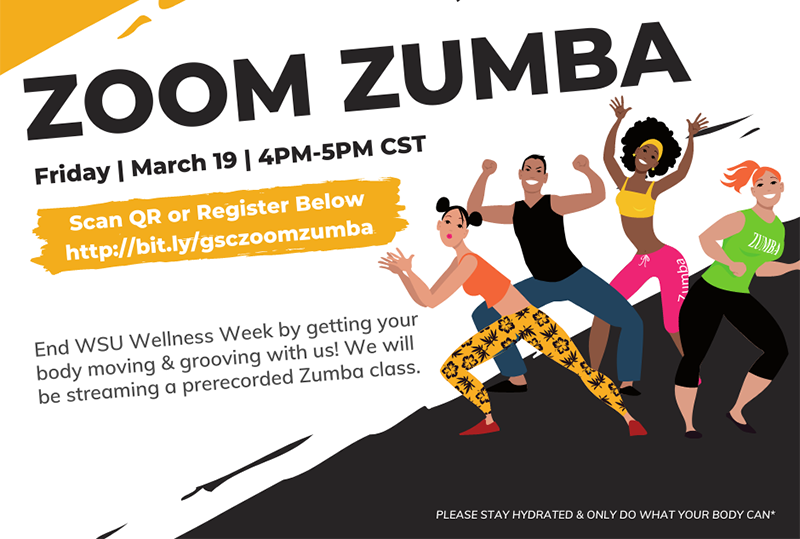 ZOOM ZUMBA

Friday | March 19 | 4PM-5PM CST

Scan QR or Register Below
http://bit.ly/gsczoomzumba

End WSU Wellness Week by getting your body moving & grooving with us! We will be streaming a prerecorded Zumba class.

ZUMBA

Zumba

PLEASE STAY HYDRATED & ONLY DO WHAT YOUR BODY CAN*